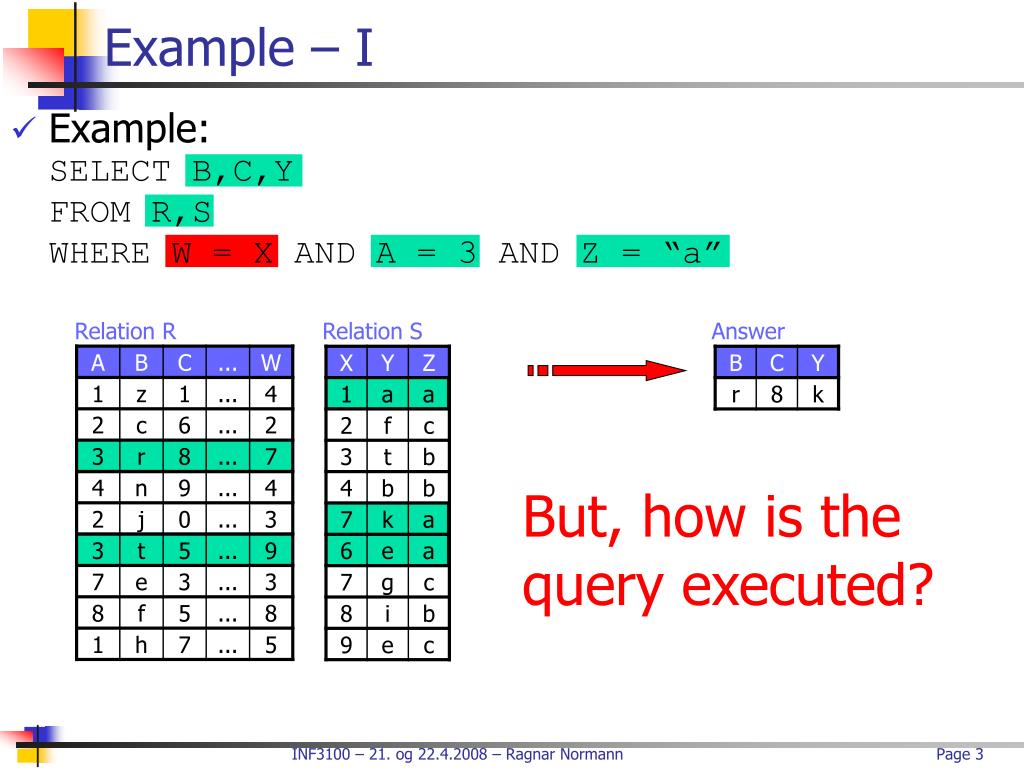 Example – I

✓ Example:
SELECT B,C,Y
FROM R,S
WHERE W = X AND A = 3 AND Z = “a”

Relation R

| A | B | C | ... | W |
|---|---|---|---|---|
| 1 | z | 1 | ... | 4 |
| 2 | c | 6 | ... | 2 |
| 3 | r | 8 | ... | 7 |
| 4 | n | 9 | ... | 4 |
| 2 | j | 0 | ... | 3 |
| 3 | t | 5 | ... | 9 |
| 7 | e | 3 | ... | 3 |
| 8 | f | 5 | ... | 8 |
| 1 | h | 7 | ... | 5 |

Relation S

| X | Y | Z |
|---|---|---|
| 1 | a | a |
| 2 | f | c |
| 3 | t | b |
| 4 | b | b |
| 7 | k | a |
| 6 | e | a |
| 7 | g | c |
| 8 | i | b |
| 9 | e | c |

Answer

| B | C | Y |
|---|---|---|
| r | 8 | k |

But, how is the query executed?

INF3100 – 21. og 22.4.2008 – Ragnar Normann

Page 3